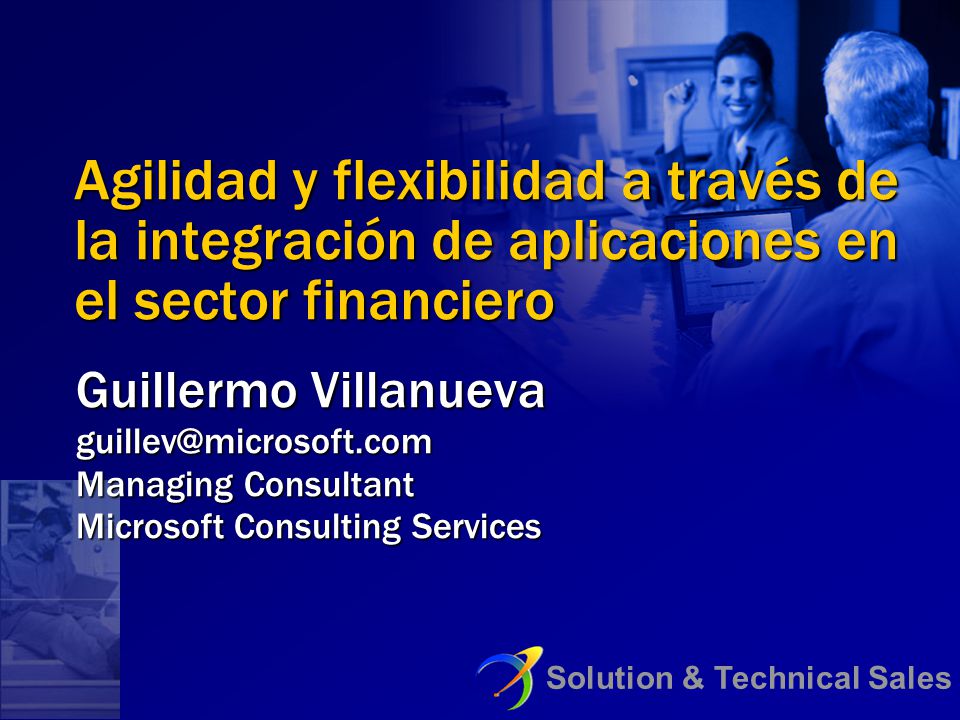 Agilidad y flexibilidad a través de la integración de aplicaciones en el sector financiero

Guillermo Villanueva
guillev@microsoft.com
Managing Consultant
Microsoft Consulting Services

Solution & Technical Sales